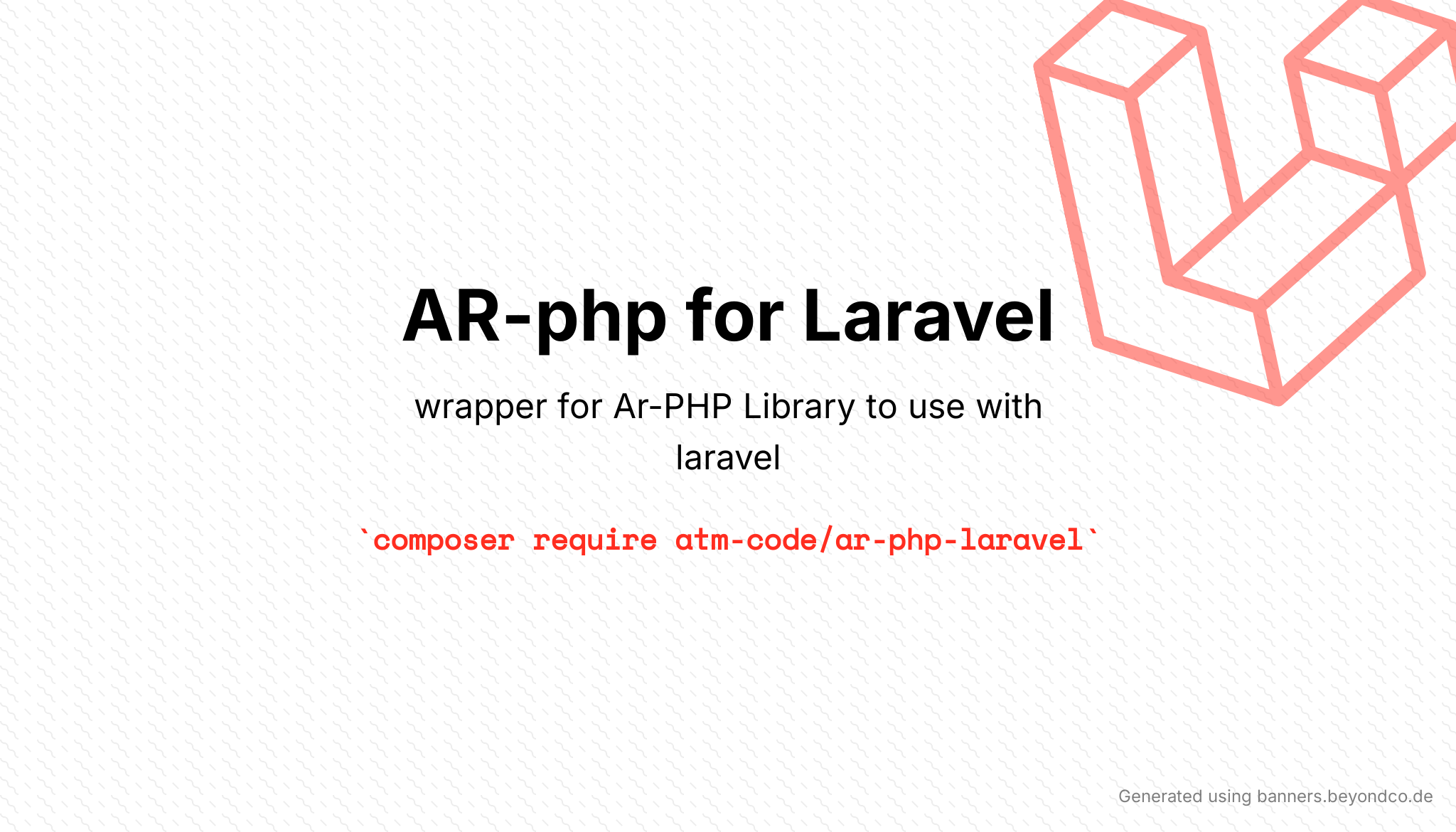 AR-php for Laravel

wrapper for Ar-PHP Library to use with laravel

`composer require atm-code/ar-php-laravel`

Generated using banners.beyondco.de